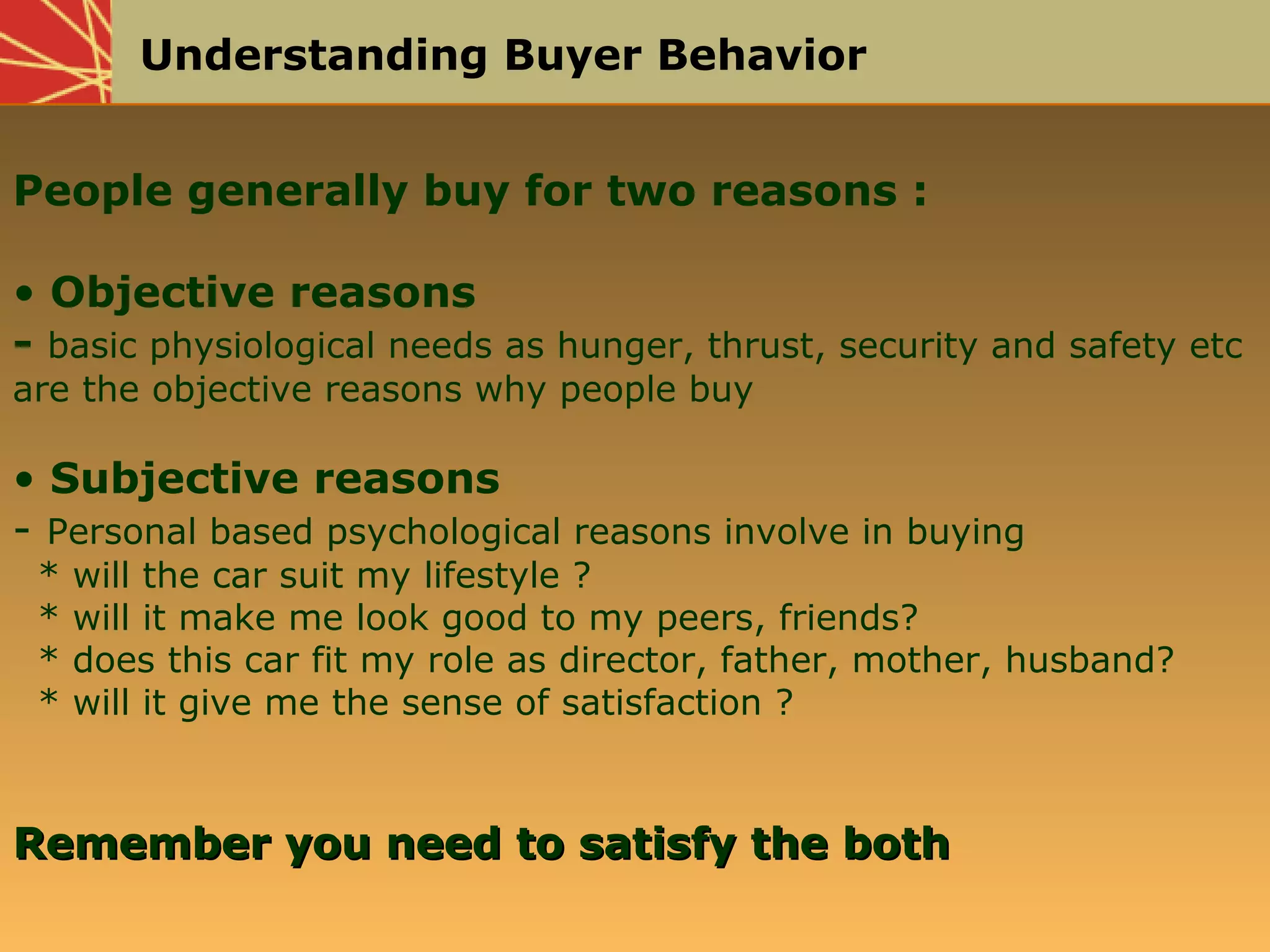 Understanding Buyer Behavior

People generally buy for two reasons :

• Objective reasons
- basic physiological needs as hunger, thrust, security and safety etc are the objective reasons why people buy

• Subjective reasons
- Personal based psychological reasons involve in buying
* will the car suit my lifestyle ?
* will it make me look good to my peers, friends?
* does this car fit my role as director, father, mother, husband?
* will it give me the sense of satisfaction ?

Remember you need to satisfy the both